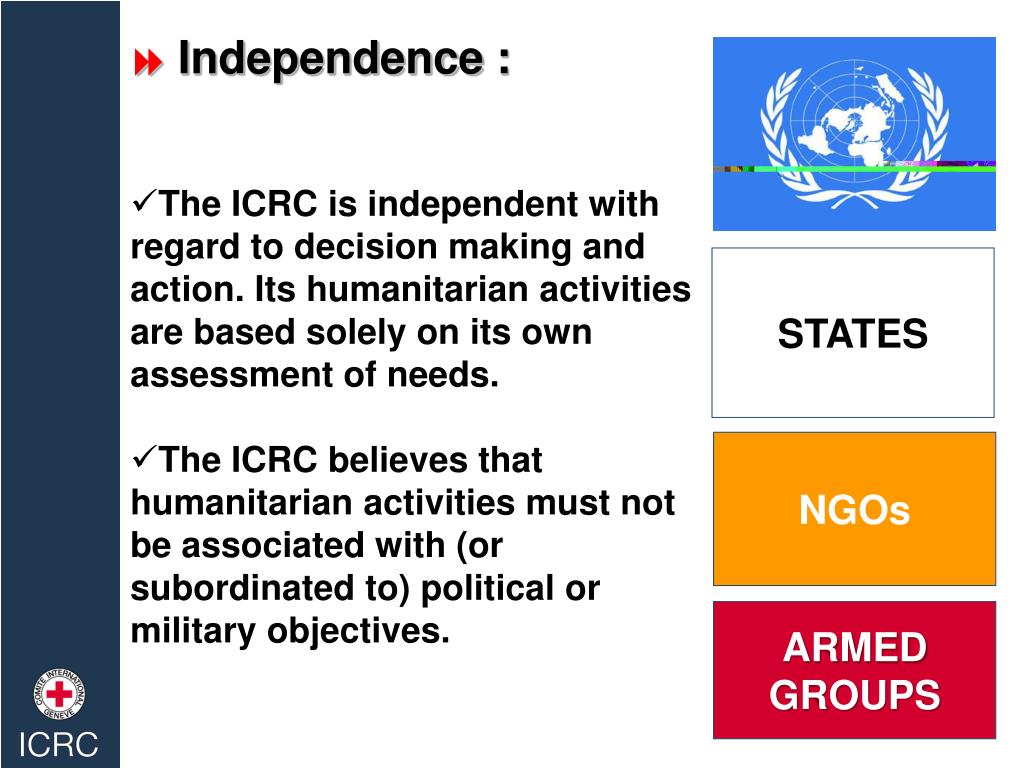 Independence :

✓The ICRC is independent with regard to decision making and action. Its humanitarian activities are based solely on its own assessment of needs.

✓The ICRC believes that humanitarian activities must not be associated with (or subordinated to) political or military objectives.

STATES

NGOs

ARMED GROUPS

COMITE INTERNATIONAL GENEVE

ICRC